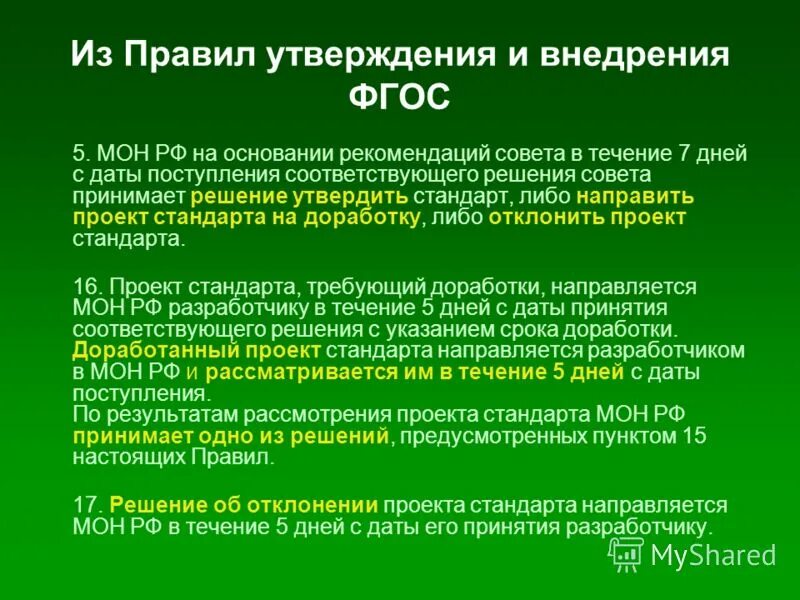 Из Правил утверждения и внедрения ФГОС

5. МОН РФ на основании рекомендаций совета в течение 7 дней с даты поступления соответствующего решения совета принимает решение утвердить стандарт, либо направить проект стандарта на доработку, либо отклонить проект стандарта.

16. Проект стандарта, требующий доработки, направляется МОН РФ разработчику в течение 5 дней с даты принятия соответствующего решения с указанием срока доработки. Доработанный проект стандарта направляется разработчиком в МОН РФ и рассматривается им в течение 5 дней с даты поступления.
По результатам рассмотрения проекта стандарта МОН РФ принимает одно из решений, предусмотренных пунктом 15 настоящих Правил.

17. Решение об отклонении проекта стандарта направляется МОН РФ в течение 5 дней с даты его принятия разработчику.

MyShared